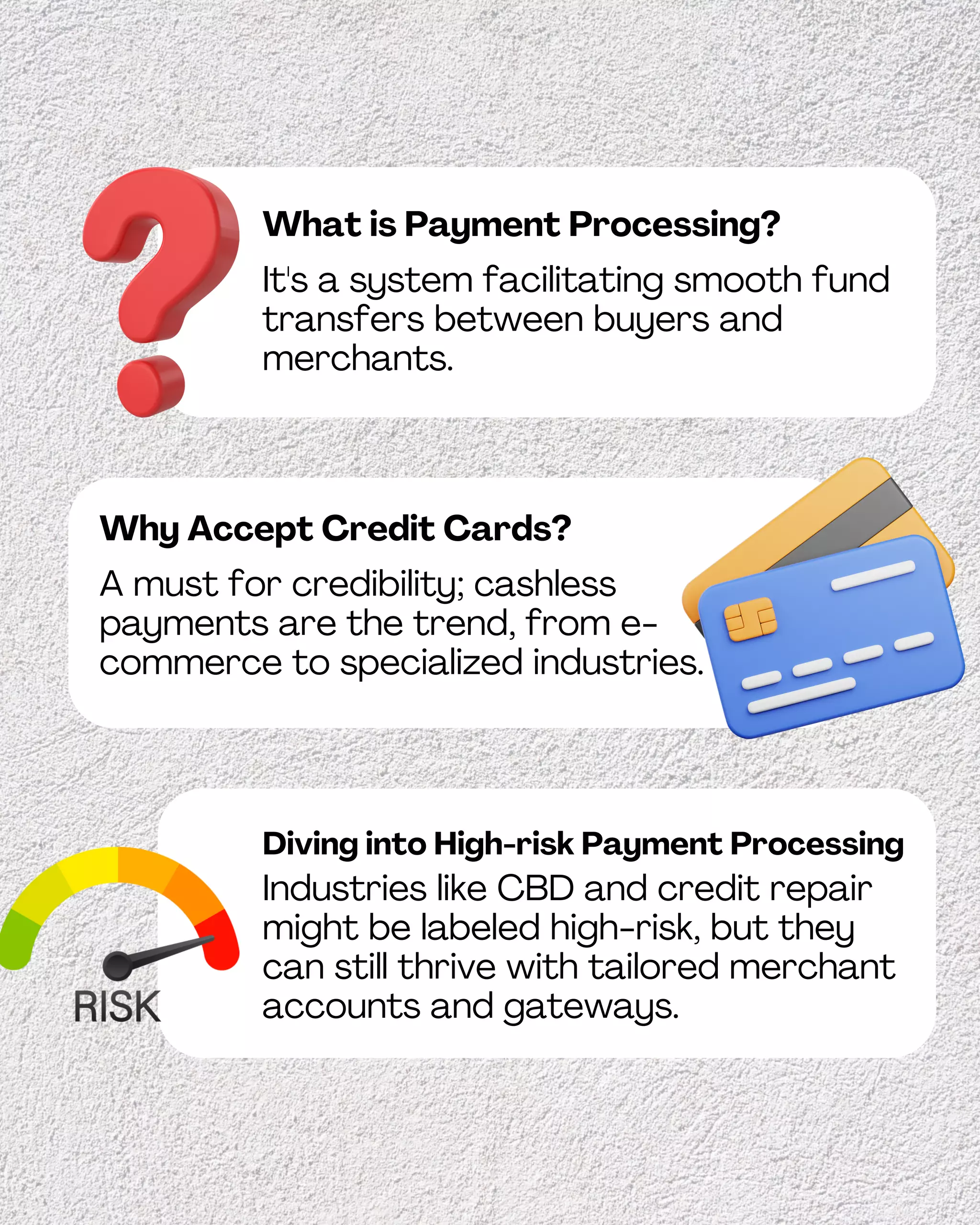 What is Payment Processing?
It's a system facilitating smooth fund transfers between buyers and merchants.

Why Accept Credit Cards?
A must for credibility; cashless payments are the trend, from e-commerce to specialized industries.

RISK

Diving into High-risk Payment Processing
Industries like CBD and credit repair might be labeled high-risk, but they can still thrive with tailored merchant accounts and gateways.